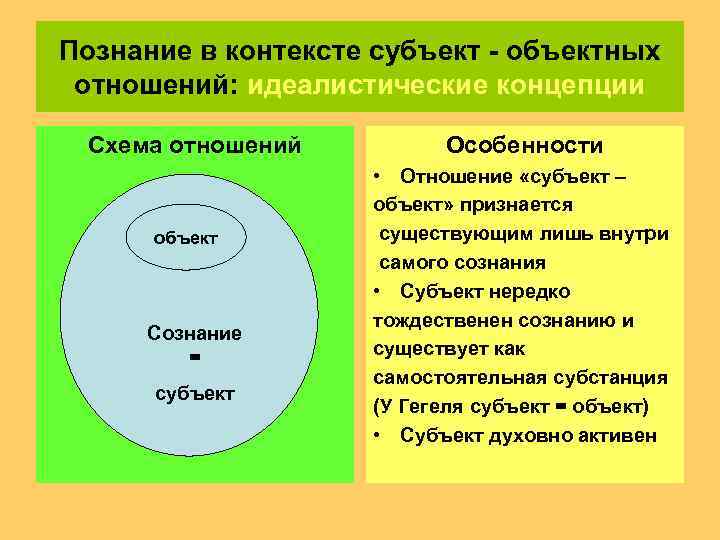 Познание в контексте субъект - объектных отношений: идеалистические концепции

Схема отношений

объект

Сознание
=
субъект

Особенности

• Отношение «субъект – объект» признается существующим лишь внутри самого сознания
• Субъект нередко тождественен сознанию и существует как самостоятельная субстанция (У Гегеля субъект = объект)
• Субъект духовно активен